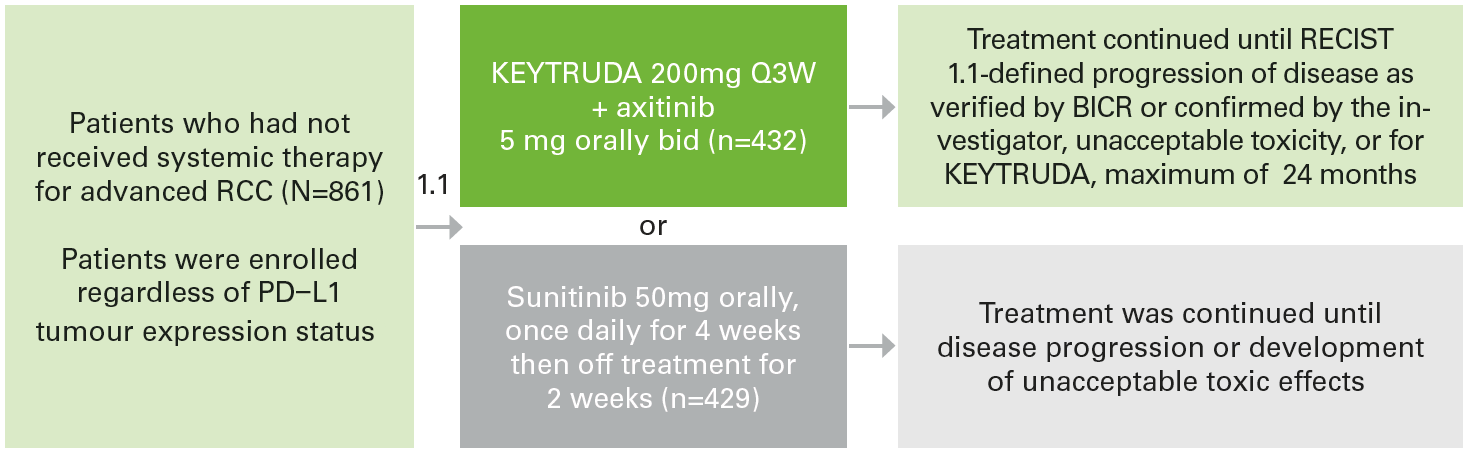 Patients who had not received systemic therapy for advanced RCC (N=861)

Patients were enrolled regardless of PD–L1 tumour expression status

1.1

KEYTRUDA 200mg Q3W + axitinib 5 mg orally bid (n=432)

or

Sunitinib 50mg orally, once daily for 4 weeks then off treatment for 2 weeks (n=429)

Treatment continued until RECIST 1.1-defined progression of disease as verified by BICR or confirmed by the investigator, unacceptable toxicity, or for KEYTRUDA, maximum of 24 months

Treatment was continued until disease progression or development of unacceptable toxic effects